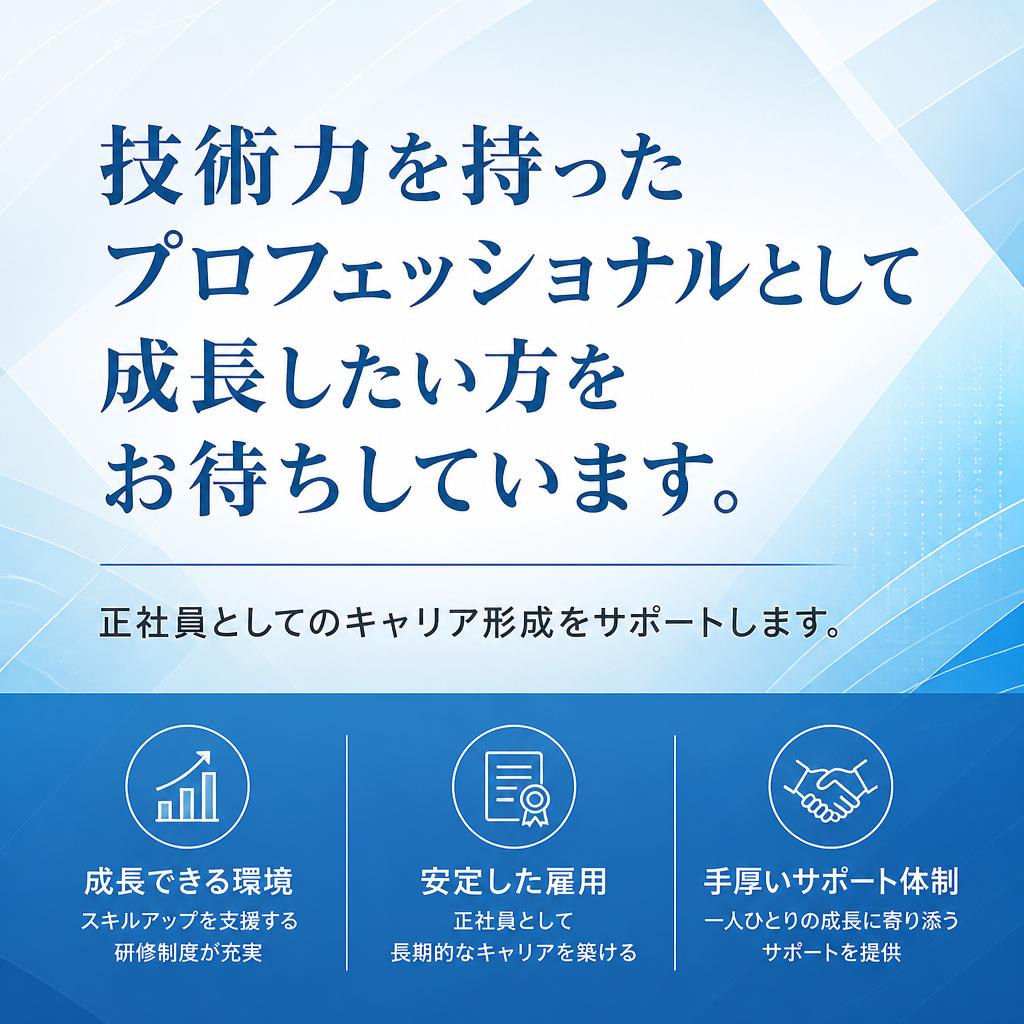 技術力を持った
プロフェッショナルとして
成長したい方を
お待ちしています。

正社員としてのキャリア形成をサポートします。

成長できる環境
スキルアップを支援する
研修制度が充実

安定した雇用
正社員として
長期的なキャリアを築ける

手厚いサポート体制
一人ひとりの成長に寄り添う
サポートを提供